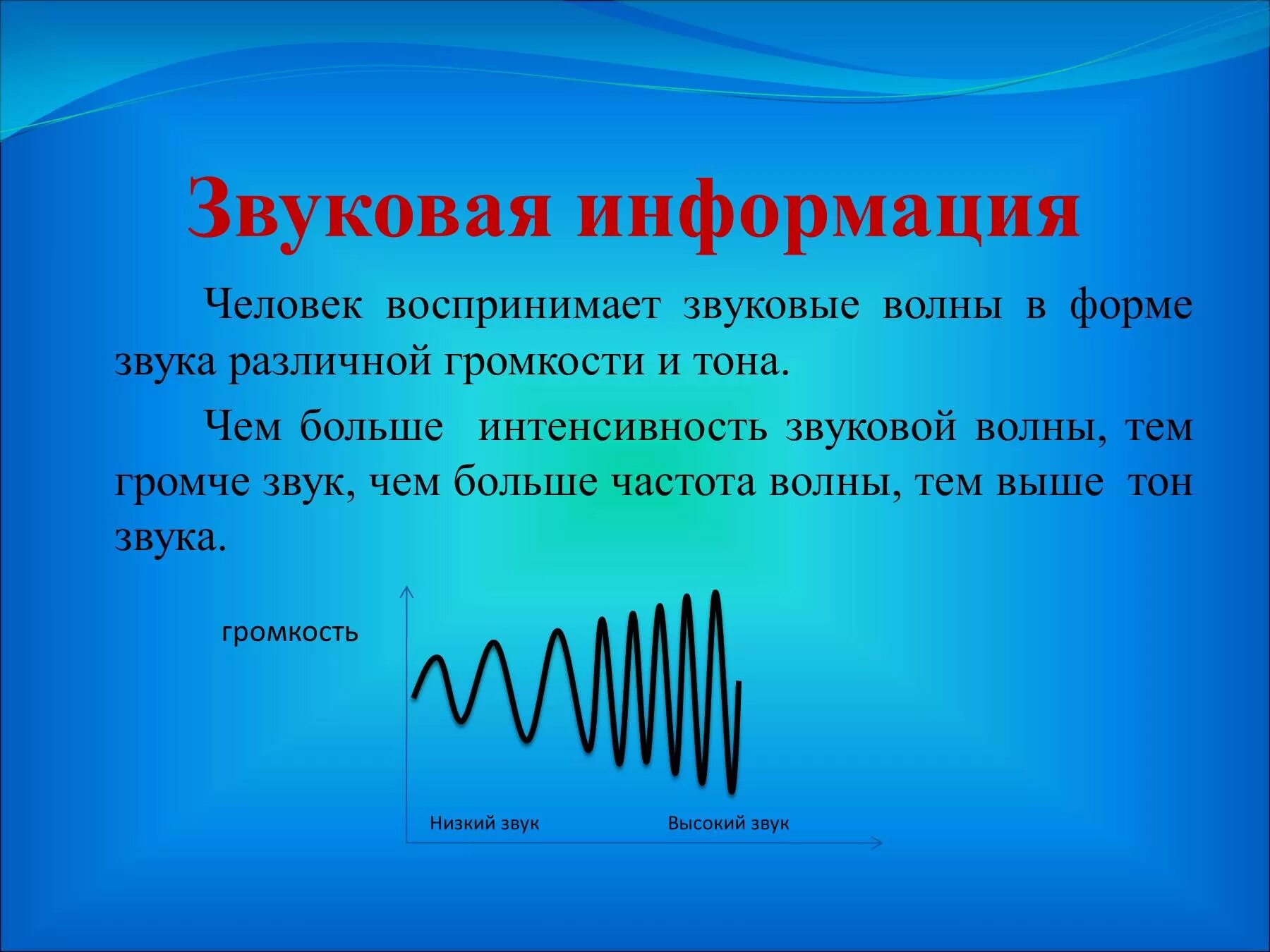 Звуковая информация

Человек воспринимает звуковые волны в форме звука различной громкости и тона.

Чем больше интенсивность звуковой волны, тем громче звук, чем больше частота волны, тем выше тон звука.

громкость

Низкий звук

Высокий звук